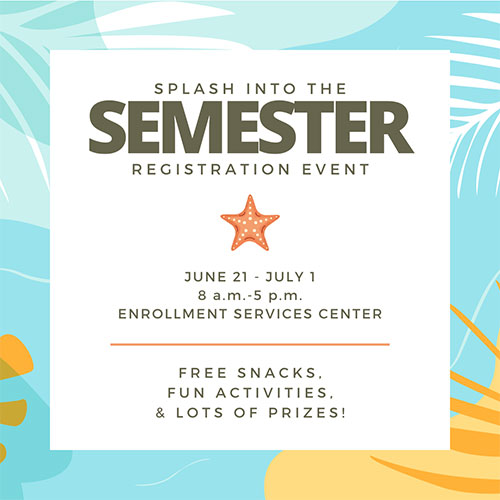 SPLASH INTO THE
SEMESTER
REGISTRATION EVENT

JUNE 21 - JULY 1
8 a.m.-5 p.m.
ENROLLMENT SERVICES CENTER

FREE SNACKS,
FUN ACTIVITIES,
& LOTS OF PRIZES!